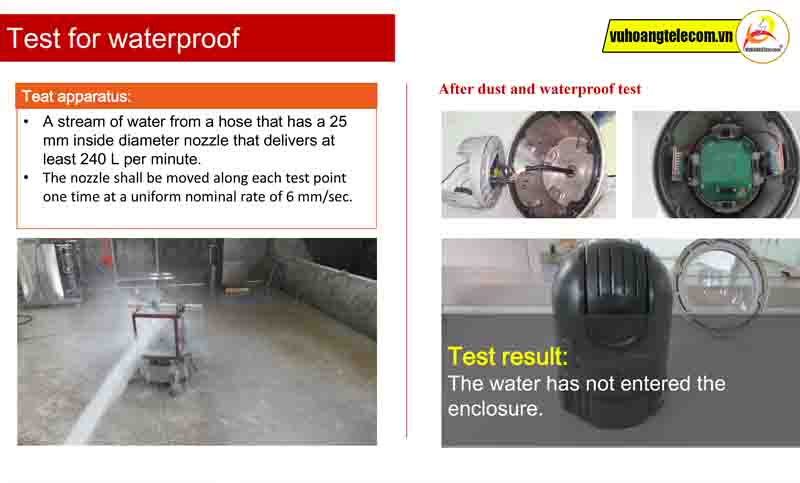 Test for waterproof

vuhoangtelecom.vn

Teat apparatus:

• A stream of water from a hose that has a 25 mm inside diameter nozzle that delivers at least 240 L per minute.
• The nozzle shall be moved along each test point one time at a uniform nominal rate of 6 mm/sec.

After dust and waterproof test

Test result:
The water has not entered the enclosure.